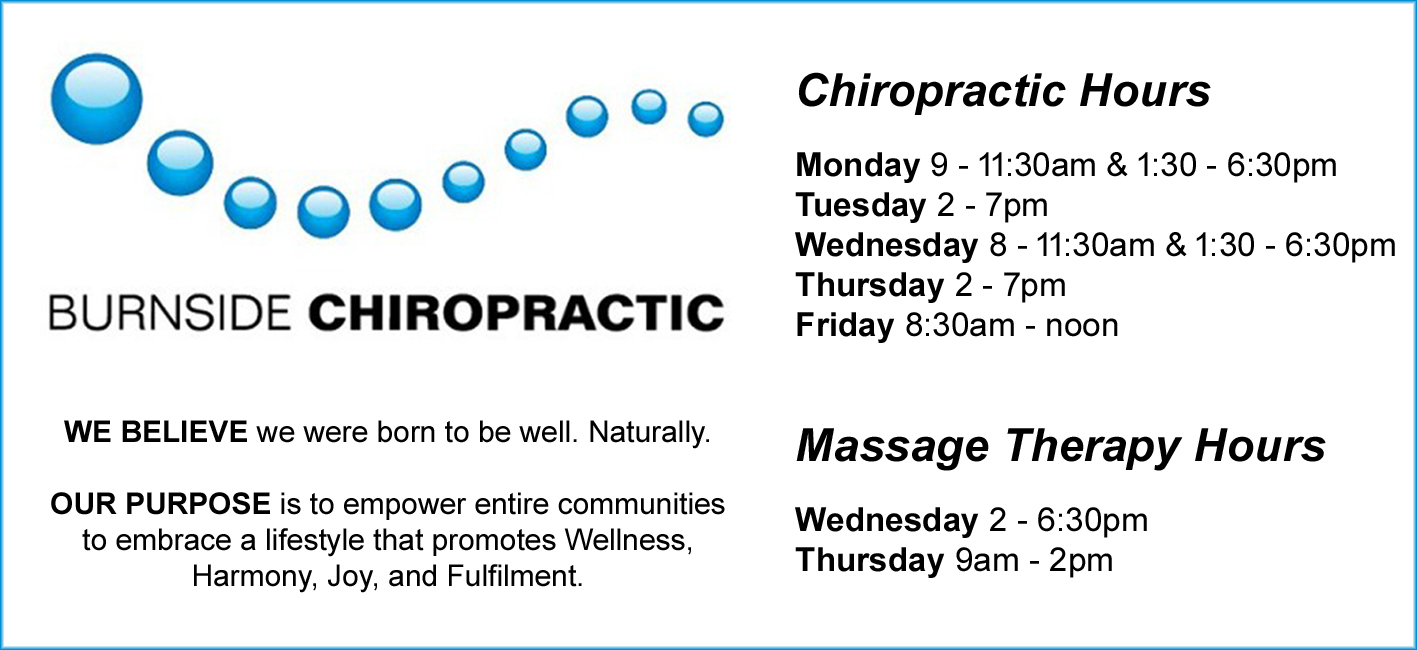 BURNSIDE CHIROPRACTIC

WE BELIEVE we were born to be well. Naturally.

OUR PURPOSE is to empower entire communities to embrace a lifestyle that promotes Wellness, Harmony, Joy, and Fulfilment.

Chiropractic Hours

Monday 9 - 11:30am & 1:30 - 6:30pm
Tuesday 2 - 7pm
Wednesday 8 - 11:30am & 1:30 - 6:30pm
Thursday 2 - 7pm
Friday 8:30am - noon

Massage Therapy Hours

Wednesday 2 - 6:30pm
Thursday 9am - 2pm